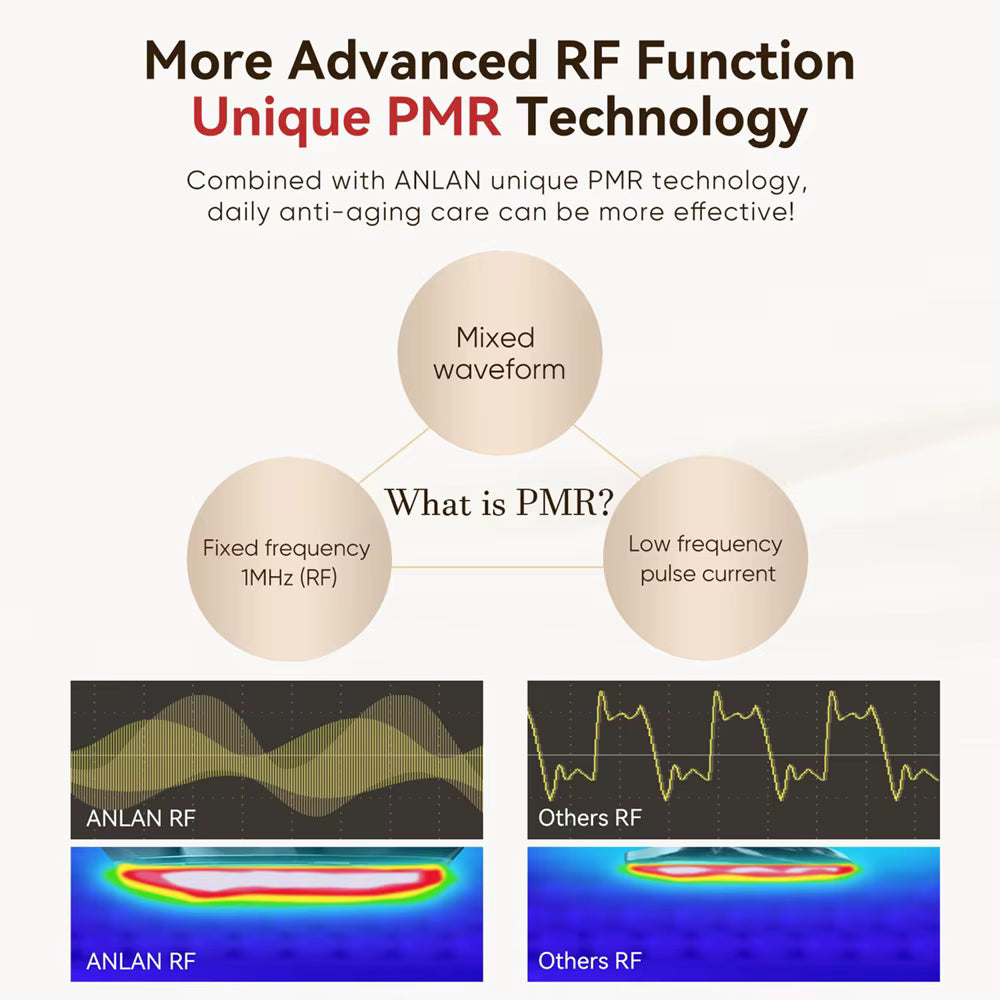 More Advanced RF Function
Unique PMR Technology

Combined with ANLAN unique PMR technology, daily anti-aging care can be more effective!

Mixed waveform

What is PMR?

Fixed frequency 1MHz (RF)

Low frequency pulse current

ANLAN RF

Others RF

ANLAN RF

Others RF